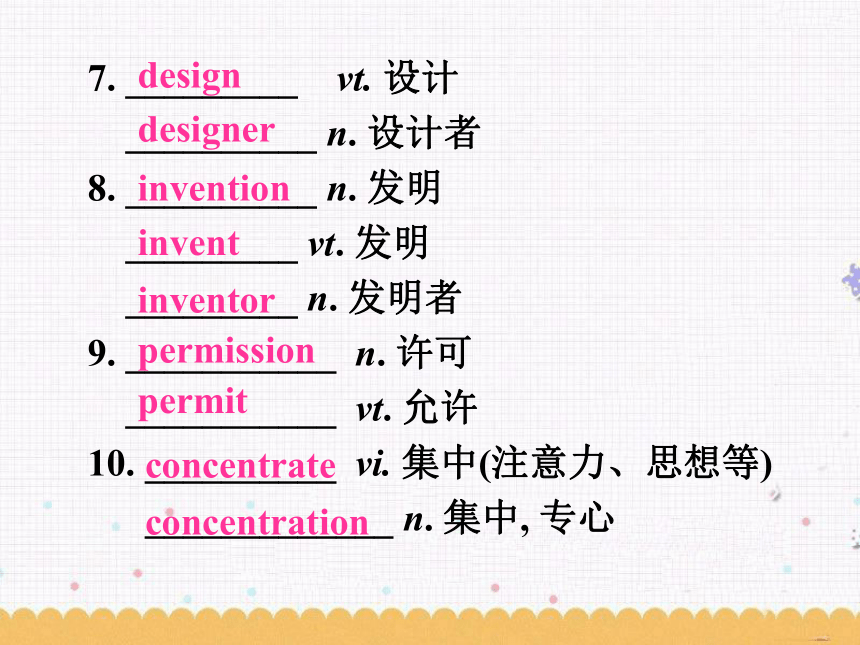 7. design vt. 设计

designer n. 设计者

8. invention n. 发明

invent vt. 发明

inventor n. 发明者

9. permission n. 许可

permit vt. 允许

10. concentrate vi. 集中(注意力、思想等)

concentration n. 集中, 专心